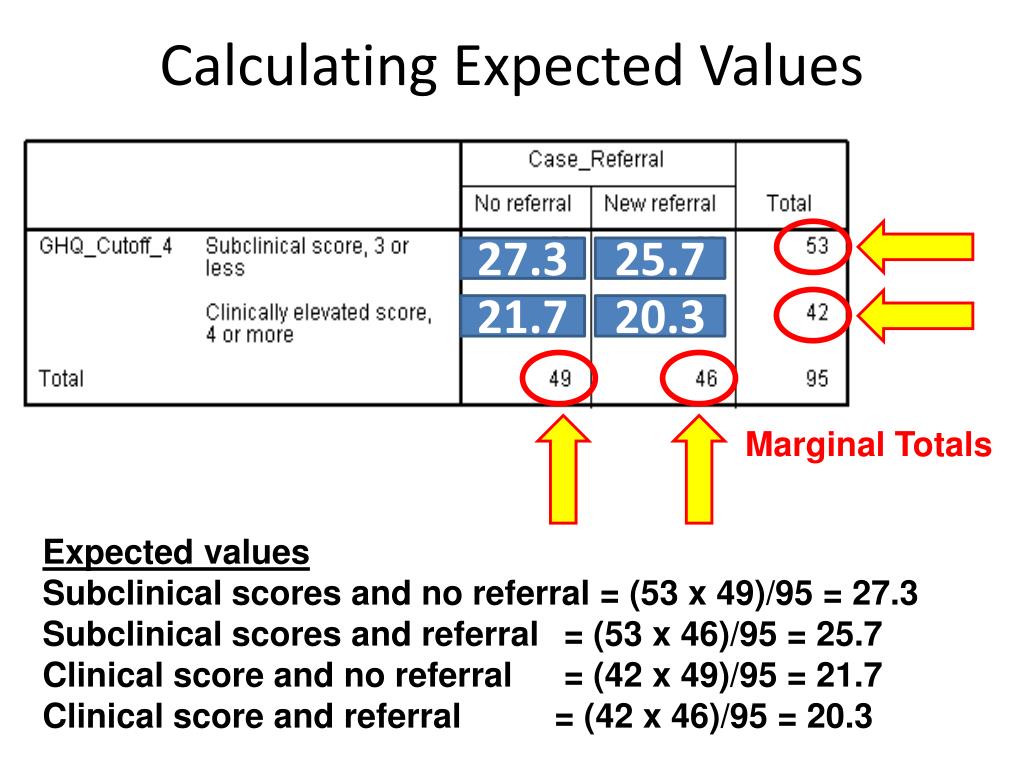 Calculating Expected Values

| | | Case_Referral | | |
|---|---|---|---|---|
| | | No referral | New referral | Total |
| GHQ_Cutoff_4 | Subclinical score, 3 or less | 27.3 | 25.7 | 53 |
| | Clinically elevated score, 4 or more | 21.7 | 20.3 | 42 |
| Total | | 49 | 46 | 95 |

Marginal Totals

Expected values
Subclinical scores and no referral = (53 x 49)/95 = 27.3
Subclinical scores and referral = (53 x 46)/95 = 25.7
Clinical score and no referral = (42 x 49)/95 = 21.7
Clinical score and referral = (42 x 46)/95 = 20.3